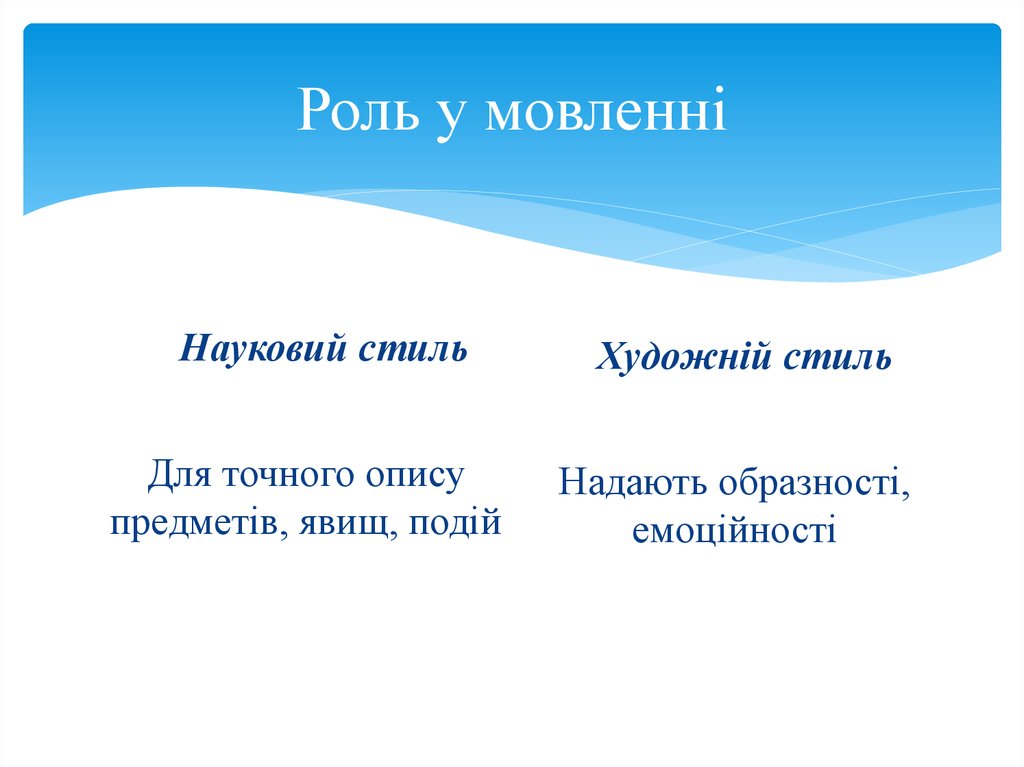 Роль у мовленні

Науковий стиль

Для точного опису предметів, явищ, подій

Художній стиль

Надають образності, емоційності